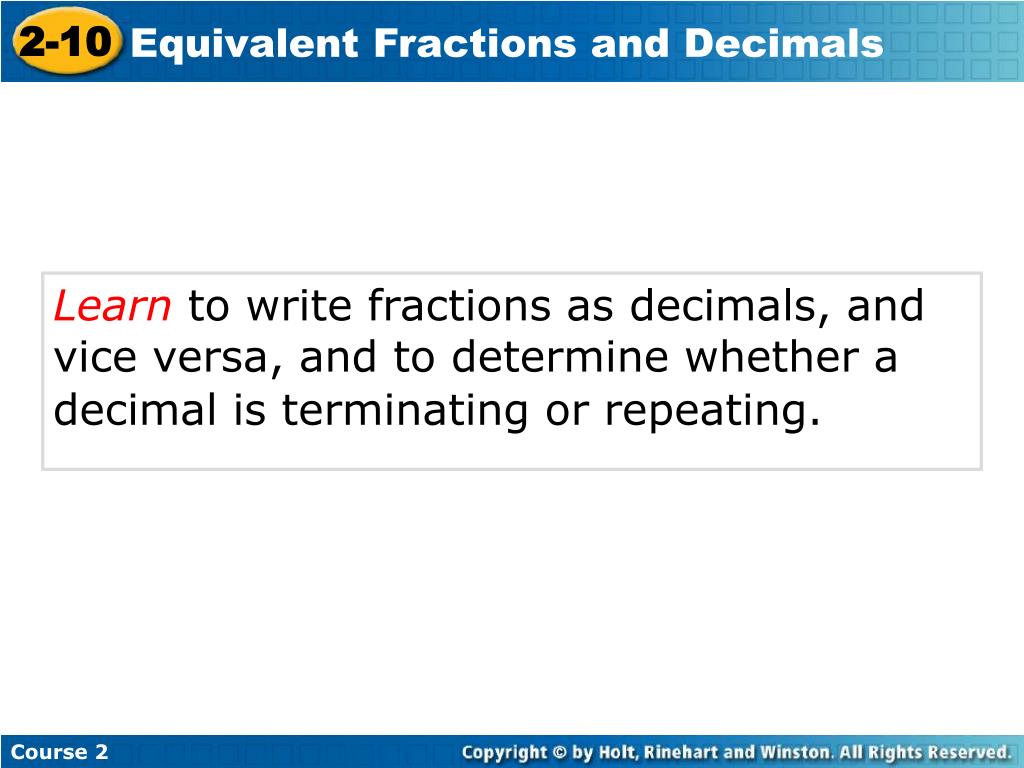 2-10 Equivalent Fractions and Decimals

Learn to write fractions as decimals, and vice versa, and to determine whether a decimal is terminating or repeating.

Course 2

Copyright © by Holt, Rinehart and Winston. All Rights Reserved.